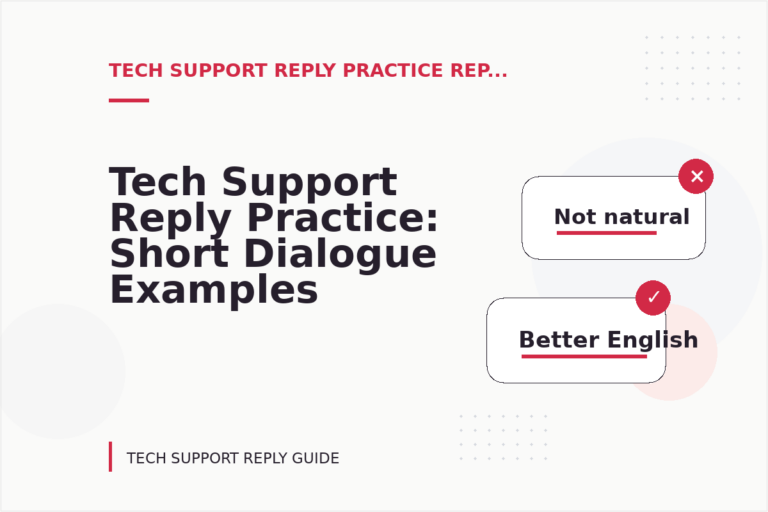 TECH SUPPORT REPLY PRACTICE REP...

Tech Support Reply Practice: Short Dialogue Examples

Not natural

Better English

TECH SUPPORT REPLY GUIDE